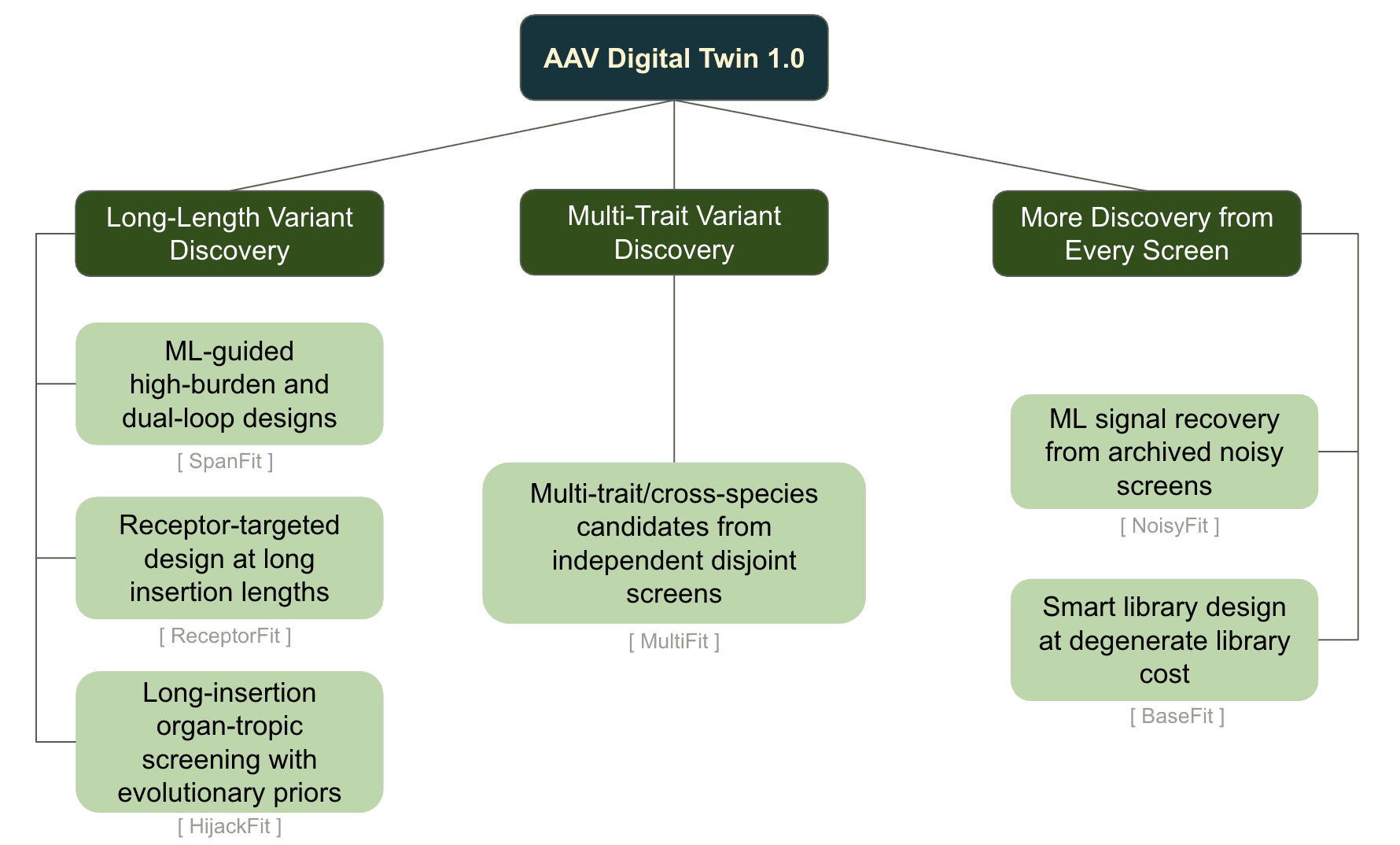 AAV Digital Twin 1.0

Long-Length Variant Discovery

ML-guided high-burden and dual-loop designs

[ SpanFit ]

Receptor-targeted design at long insertion lengths

[ ReceptorFit ]

Long-insertion organ-tropic screening with evolutionary priors

[ HijackFit ]

Multi-Trait Variant Discovery

Multi-trait/cross-species candidates from independent disjoint screens

[ MultiFit ]

More Discovery from Every Screen

ML signal recovery from archived noisy screens

[ NoisyFit ]

Smart library design at degenerate library cost

[ BaseFit ]